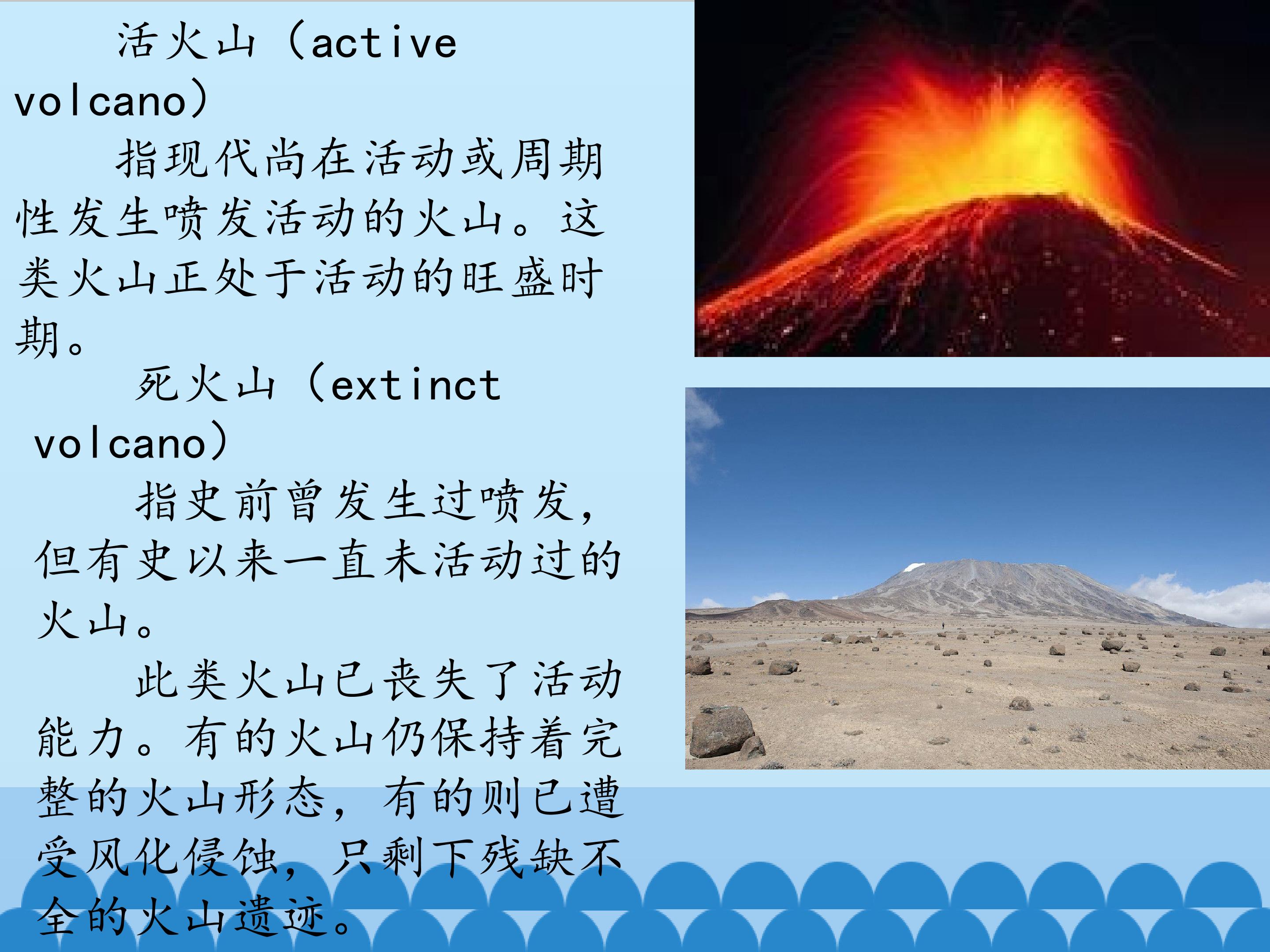 活火山（active volcano）

指现代尚在活动或周期性发生喷发活动的火山。这类火山正处于活动的旺盛时期。

死火山（extinct volcano）

指史前曾发生过喷发，但有史以来一直未活动过的火山。

此类火山已丧失了活动能力。有的火山仍保持着完整的火山形态，有的则已遭受风化侵蚀，只剩下残缺不全的火山遗迹。